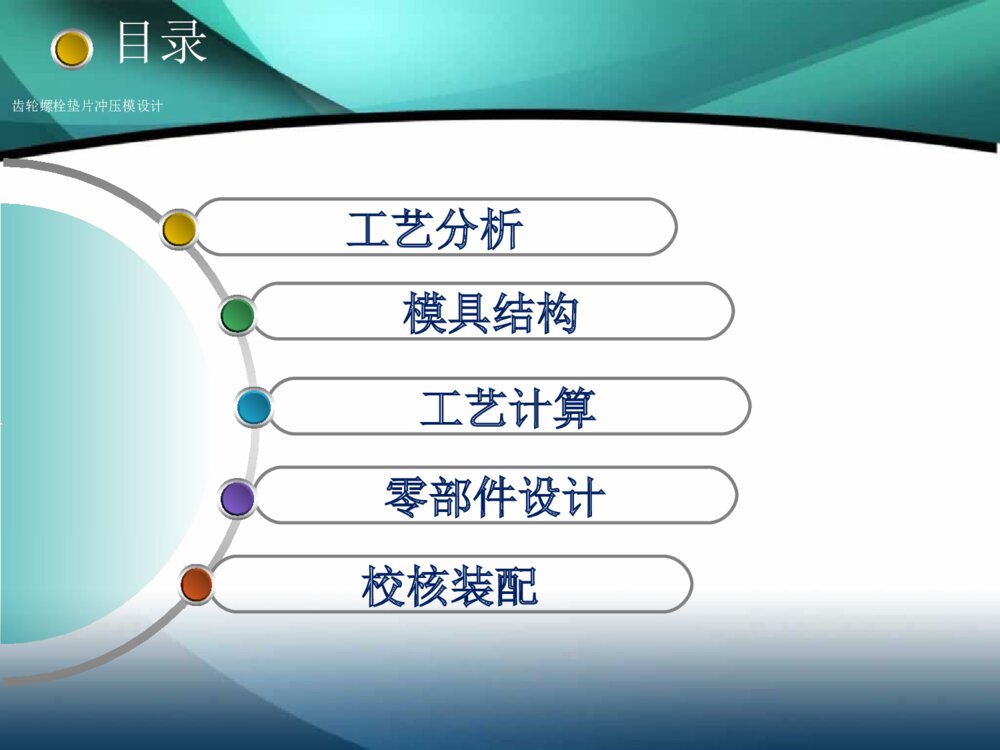 目录

齿轮螺栓垫片冲压模设计

工艺分析

模具结构

工艺计算

零部件设计

校核装配